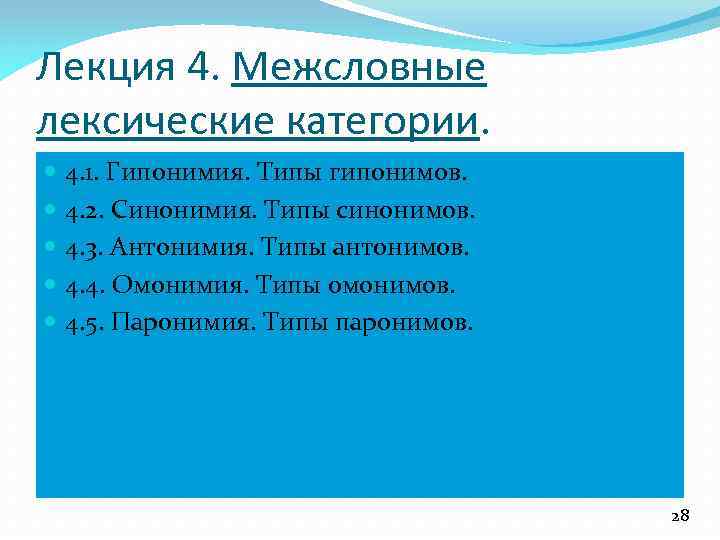 Лекция 4. Межсловные лексические категории.

4.1. Гипонимия. Типы гипонимов.
4.2. Синонимия. Типы синонимов.
4.3. Антонимия. Типы антонимов.
4.4. Омонимия. Типы омонимов.
4.5. Паронимия. Типы паронимов.

28